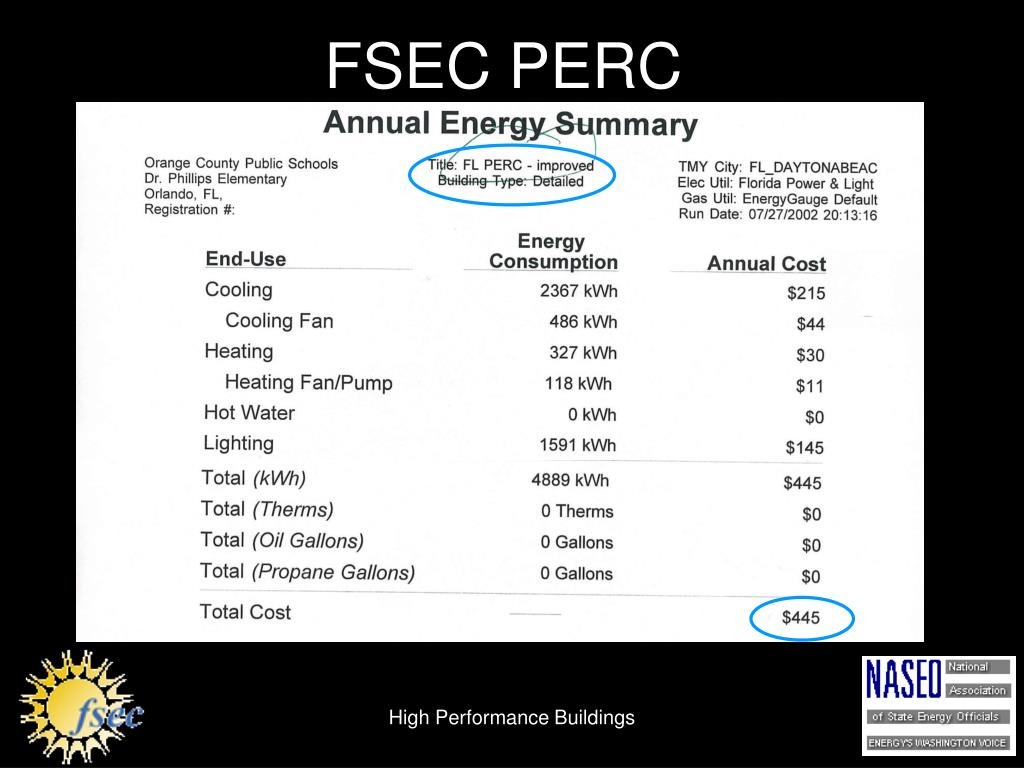 FSEC PERC

Annual Energy Summary

Orange County Public Schools
Dr. Phillips Elementary
Orlando, FL,
Registration #:

Title: FL PERC - improved
Building Type: Detailed

TMY City: FL_DAYTONABEAC
Elec Util: Florida Power & Light
Gas Util: EnergyGauge Default
Run Date: 07/27/2002 20:13:16

| End-Use | Energy Consumption | Annual Cost |
|---|---|---|
| Cooling | 2367 kWh | $215 |
| Cooling Fan | 486 kWh | $44 |
| Heating | 327 kWh | $30 |
| Heating Fan/Pump | 118 kWh | $11 |
| Hot Water | 0 kWh | $0 |
| Lighting | 1591 kWh | $145 |
| Total (kWh) | 4889 kWh | $445 |
| Total (Therms) | 0 Therms | $0 |
| Total (Oil Gallons) | 0 Gallons | $0 |
| Total (Propane Gallons) | 0 Gallons | $0 |
| Total Cost | | $445 |

fsec

High Performance Buildings

NASEO National Association of State Energy Officials
ENERGY'S WASHINGTON VOICE